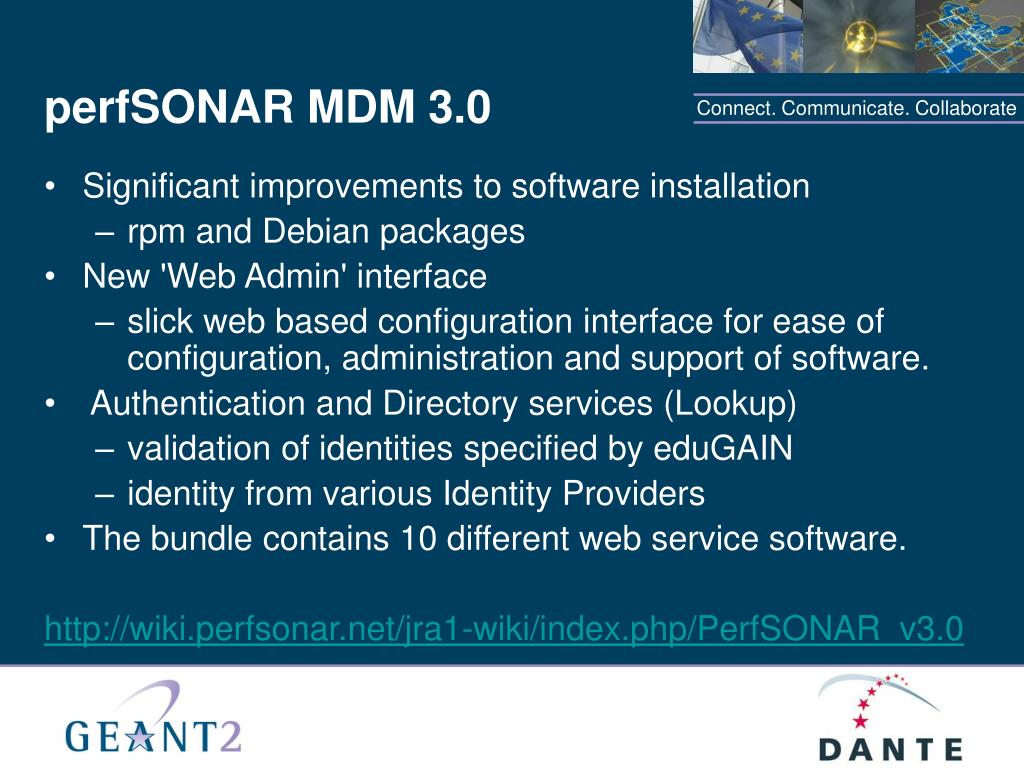 perfSONAR MDM 3.0

Connect. Communicate. Collaborate

• Significant improvements to software installation
– rpm and Debian packages
• New 'Web Admin' interface
– slick web based configuration interface for ease of configuration, administration and support of software.
• Authentication and Directory services (Lookup)
– validation of identities specified by eduGAIN
– identity from various Identity Providers
• The bundle contains 10 different web service software.

http://wiki.perfsonar.net/jra1-wiki/index.php/PerfSONAR_v3.0

GEANT2

DANTE